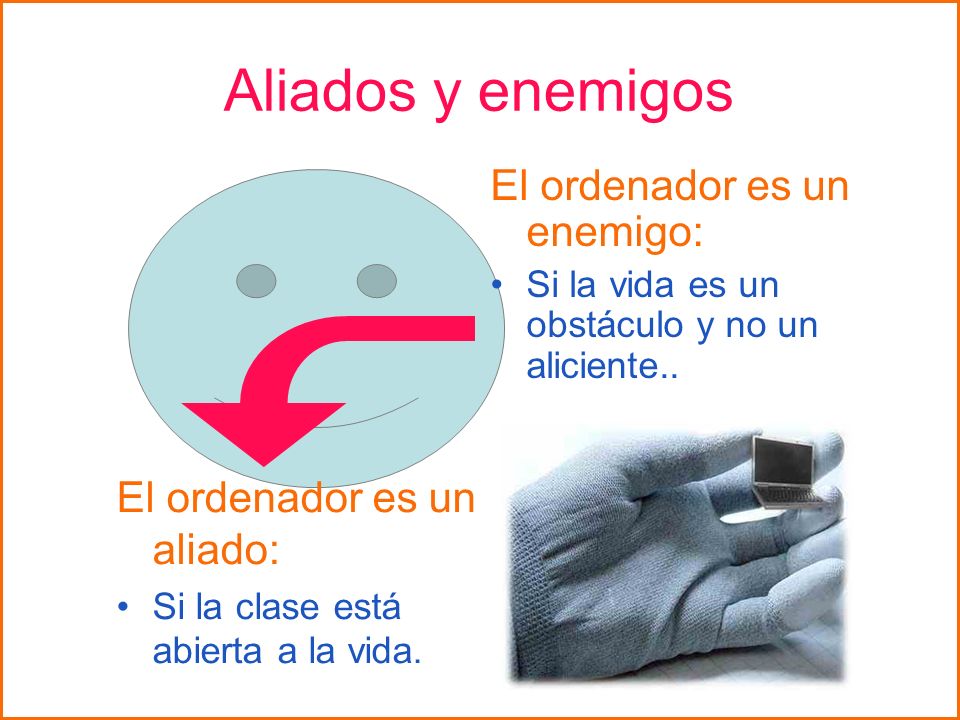 Aliados y enemigos

El ordenador es un enemigo:

• Si la vida es un obstáculo y no un aliciente..

El ordenador es un aliado:

• Si la clase está abierta a la vida.